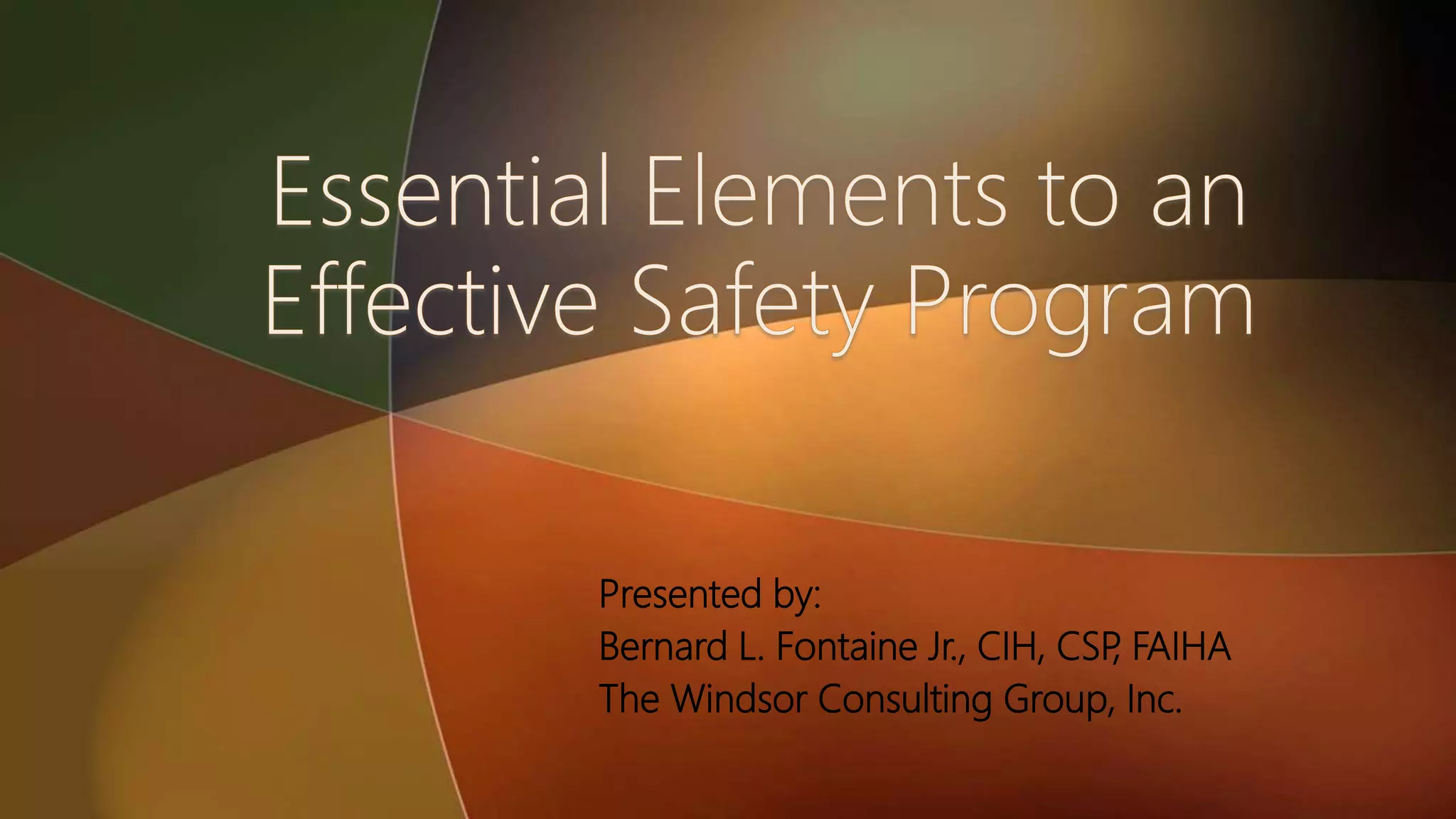 Essential Elements to an Effective Safety Program

Presented by:
Bernard L. Fontaine Jr., CIH, CSP, FAIHA
The Windsor Consulting Group, Inc.